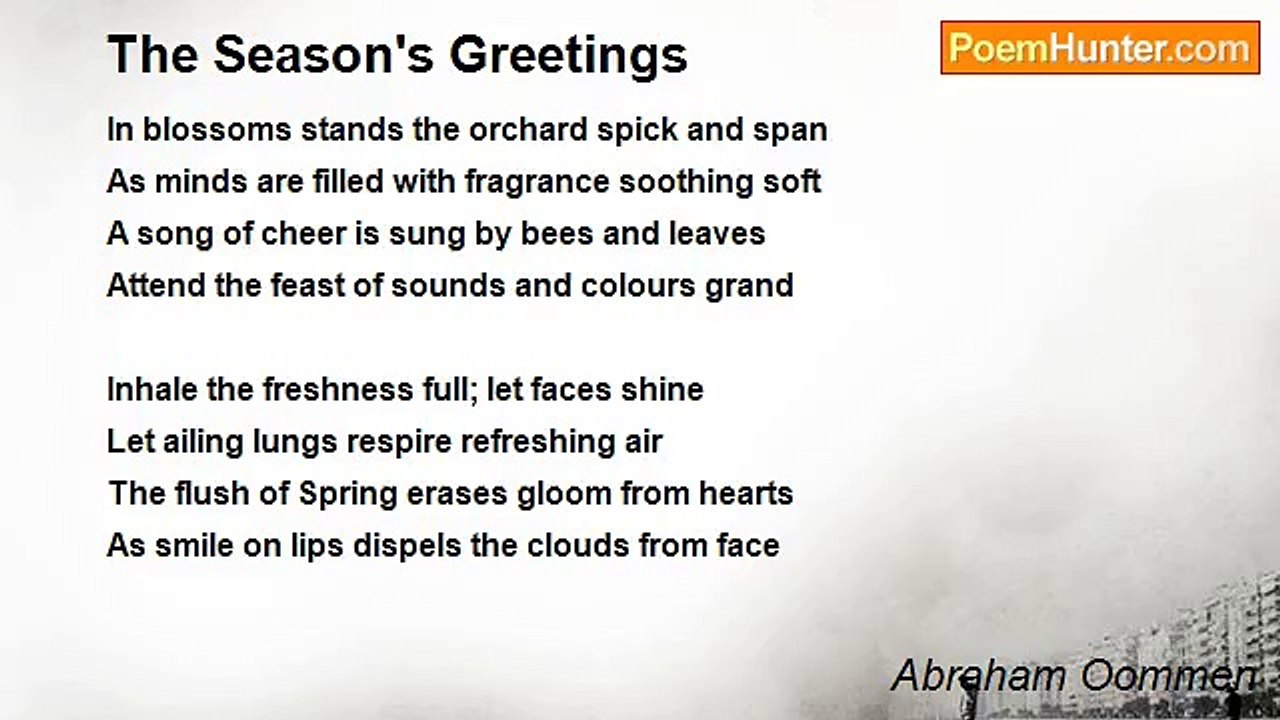 The Season's Greetings

PoemHunter.com

In blossoms stands the orchard spick and span
As minds are filled with fragrance soothing soft
A song of cheer is sung by bees and leaves
Attend the feast of sounds and colours grand

Inhale the freshness full; let faces shine
Let ailing lungs respire refreshing air
The flush of Spring erases gloom from hearts
As smile on lips dispels the clouds from face

Abraham Oommen